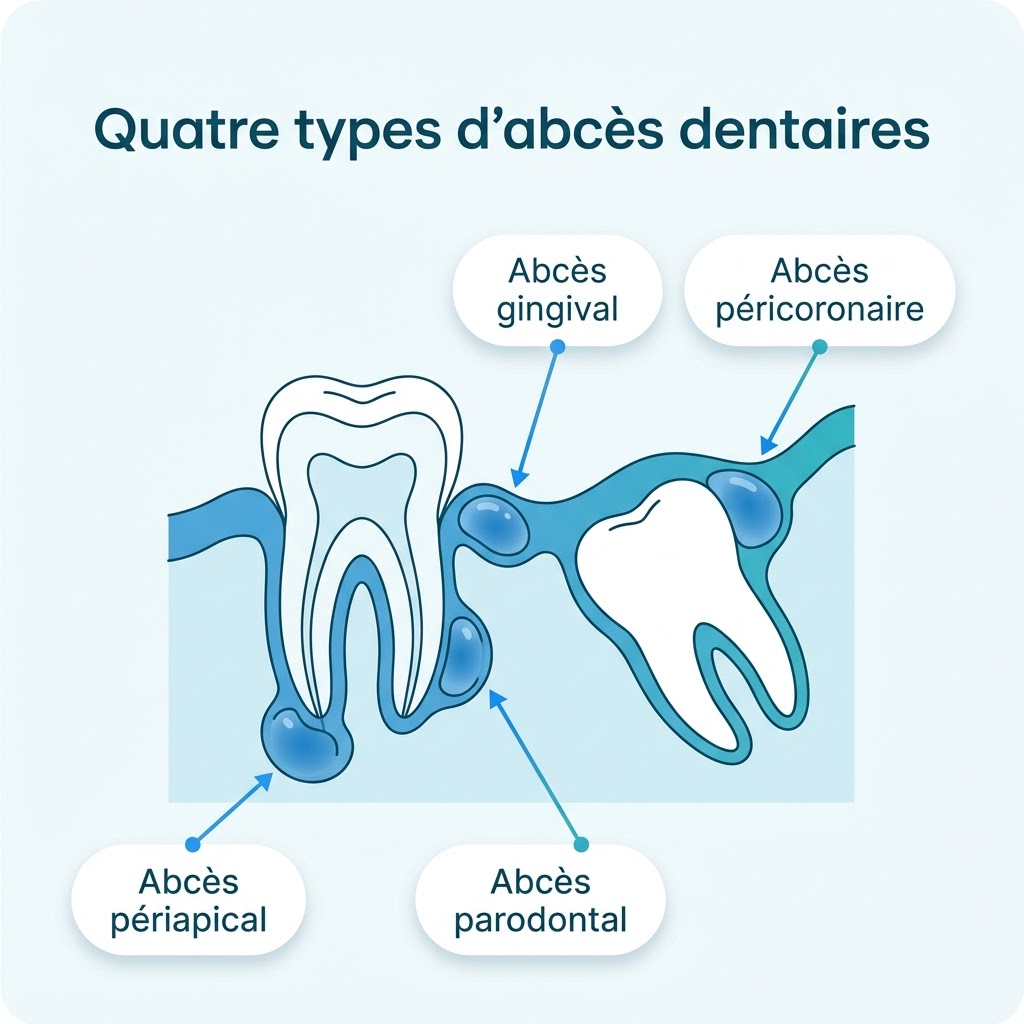 Quatre types d’abcès dentaires

Abcès gingival

Abcès péricoronaire

Abcès périapical

Abcès parodontal